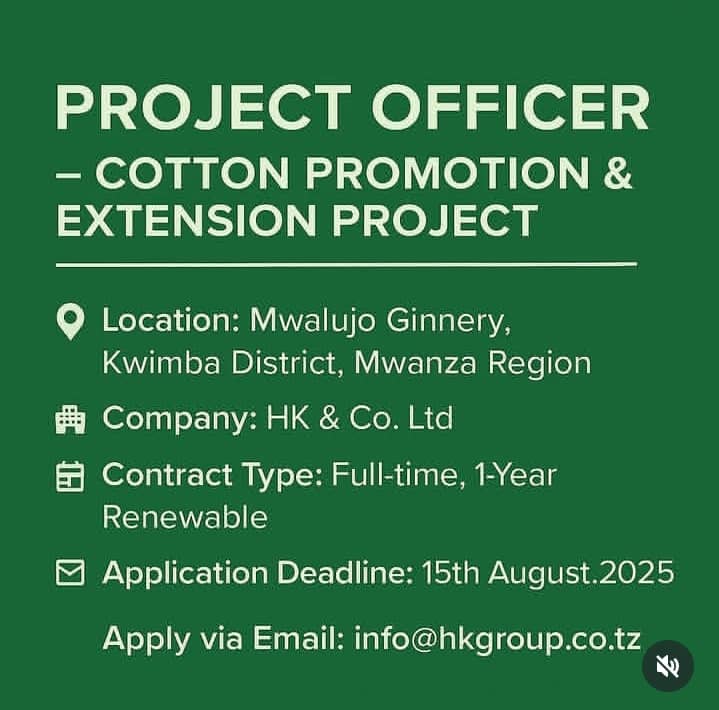 PROJECT OFFICER – COTTON PROMOTION & EXTENSION PROJECT

Location: Mwalujo Ginnery, Kwimba District, Mwanza Region

Company: HK & Co. Ltd

Contract Type: Full-time, 1-Year Renewable

Application Deadline: 15th August.2025

Apply via Email: info@hkgroup.co.tz